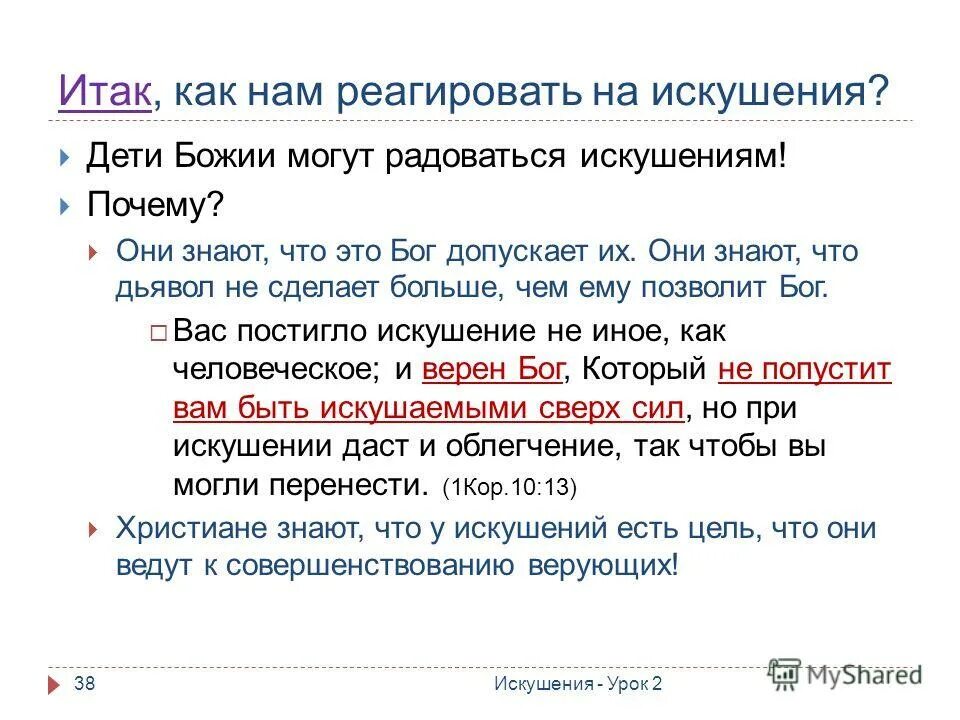 Итак, как нам реагировать на искушения?

Дети Божии могут радоваться искушениям!

Почему?

Они знают, что это Бог допускает их. Они знают, что дьявол не сделает больше, чем ему позволит Бог.

Вас постигло искушение не иное, как человеческое; и верен Бог, Который не попустит вам быть искушаемыми сверх сил, но при искушении даст и облегчение, так чтобы вы могли перенести. (1Кор.10:13)

Христиане знают, что у искушений есть цель, что они ведут к совершенствованию верующих!

38 Искушения - Урок 2

MyShared